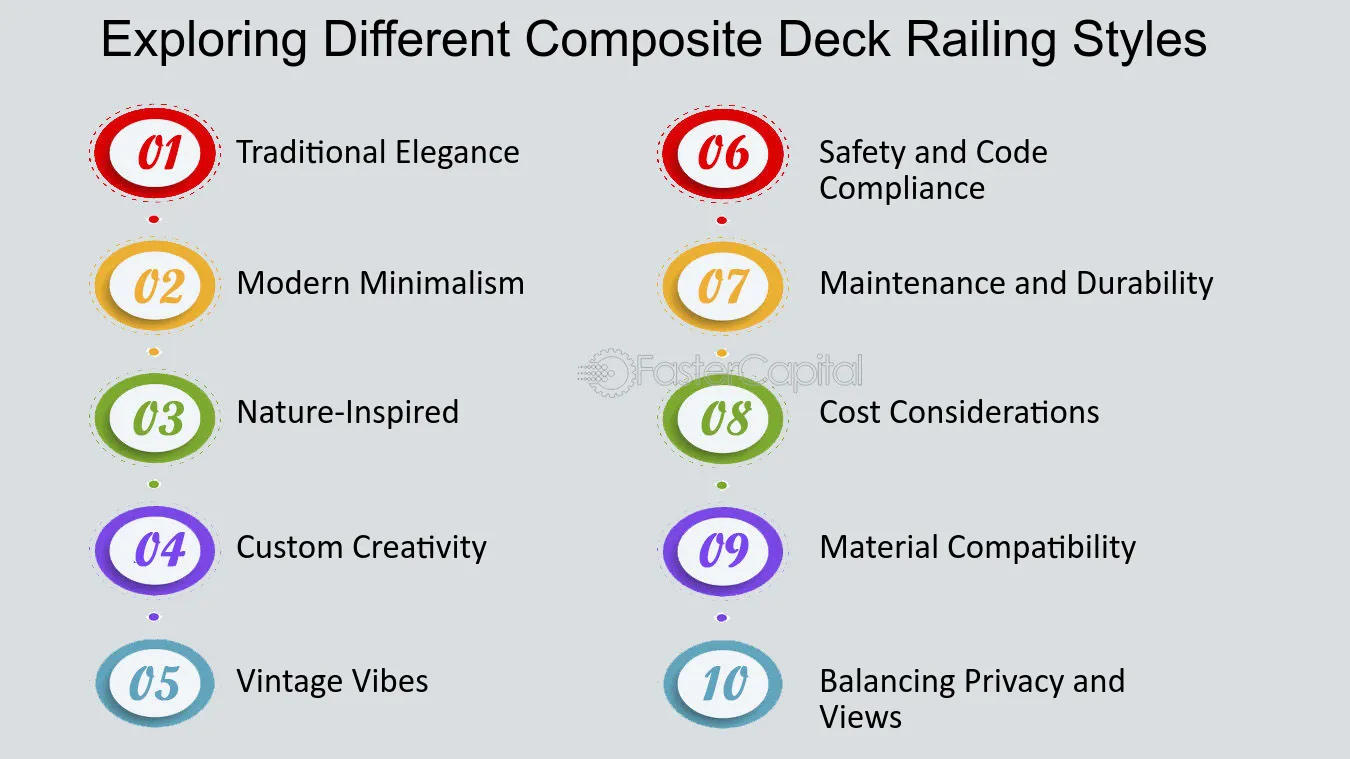 Exploring Different Composite Deck Railing Styles

01 Traditional Elegance

02 Modern Minimalism

03 Nature-Inspired

04 Custom Creativity

05 Vintage Vibes

06 Safety and Code Compliance

07 Maintenance and Durability

08 Cost Considerations

09 Material Compatibility

10 Balancing Privacy and Views

FasterCapital